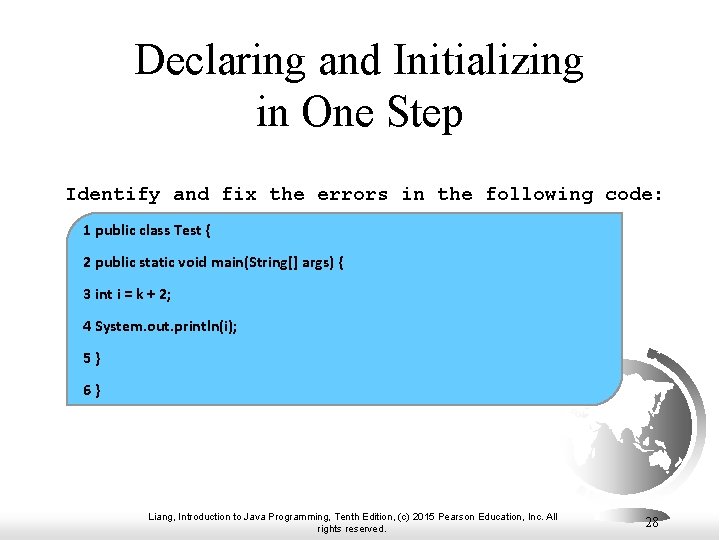 Declaring and Initializing in One Step

Identify and fix the errors in the following code:

1 public class Test {

2 public static void main(String[] args) {

3 int i = k + 2;

4 System.out.println(i);

5 }

6 }

Liang, Introduction to Java Programming, Tenth Edition, (c) 2015 Pearson Education, Inc. All rights reserved.

28